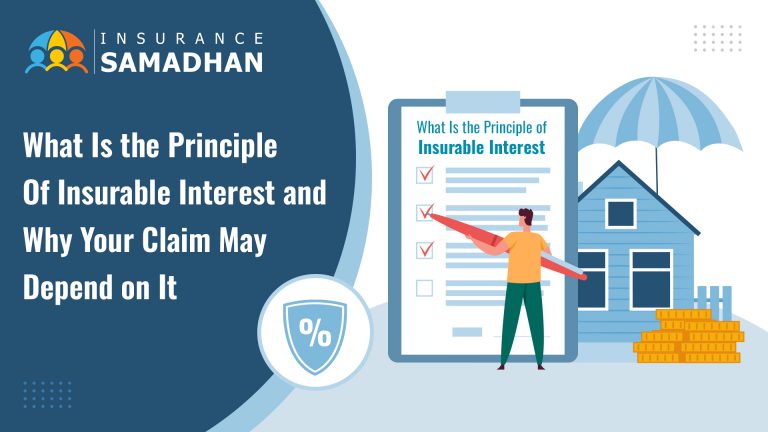 INSURANCE
SAMADHAN

What Is the Principle Of Insurable Interest and Why Your Claim May Depend on It

What Is the Principle of
Insurable Interest

%